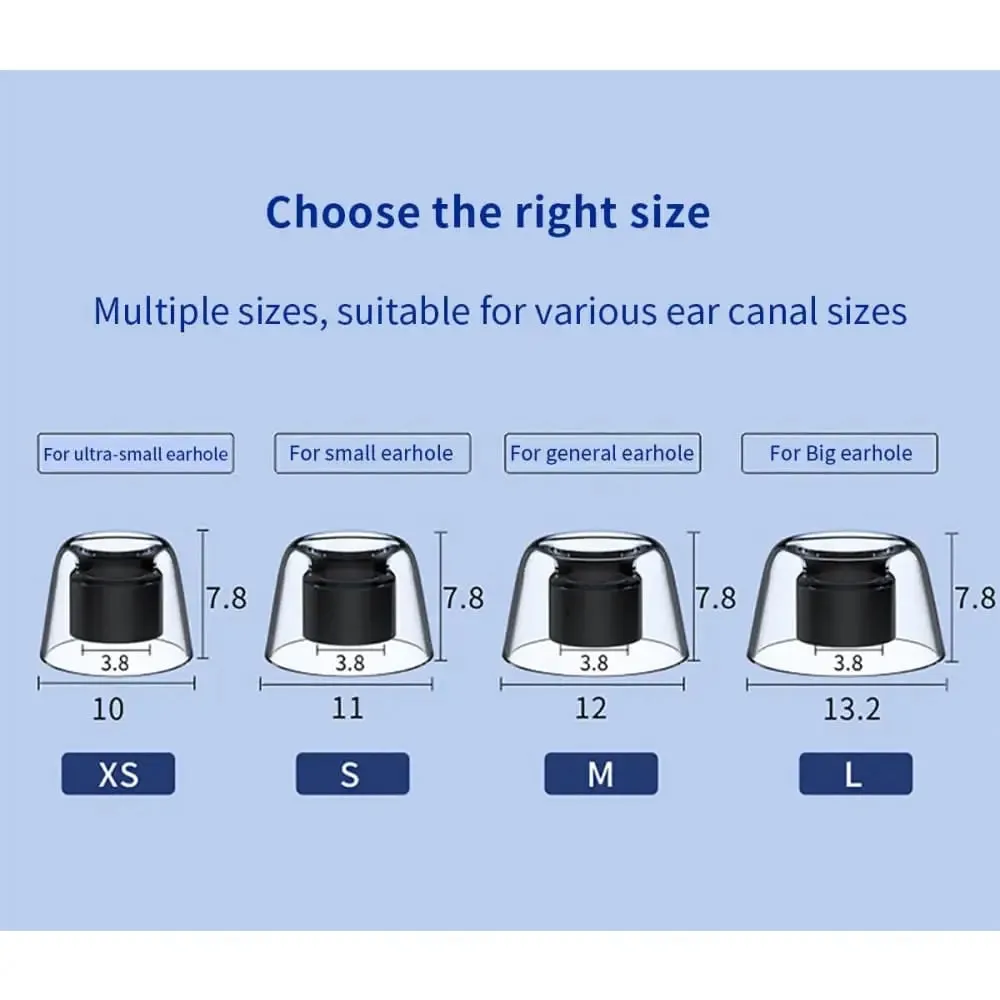 Choose the right size

Multiple sizes, suitable for various ear canal sizes

For ultra-small earhole

7.8

3.8

10

XS

For small earhole

7.8

3.8

11

S

For general earhole

7.8

3.8

12

M

For Big earhole

7.8

3.8

13.2

L